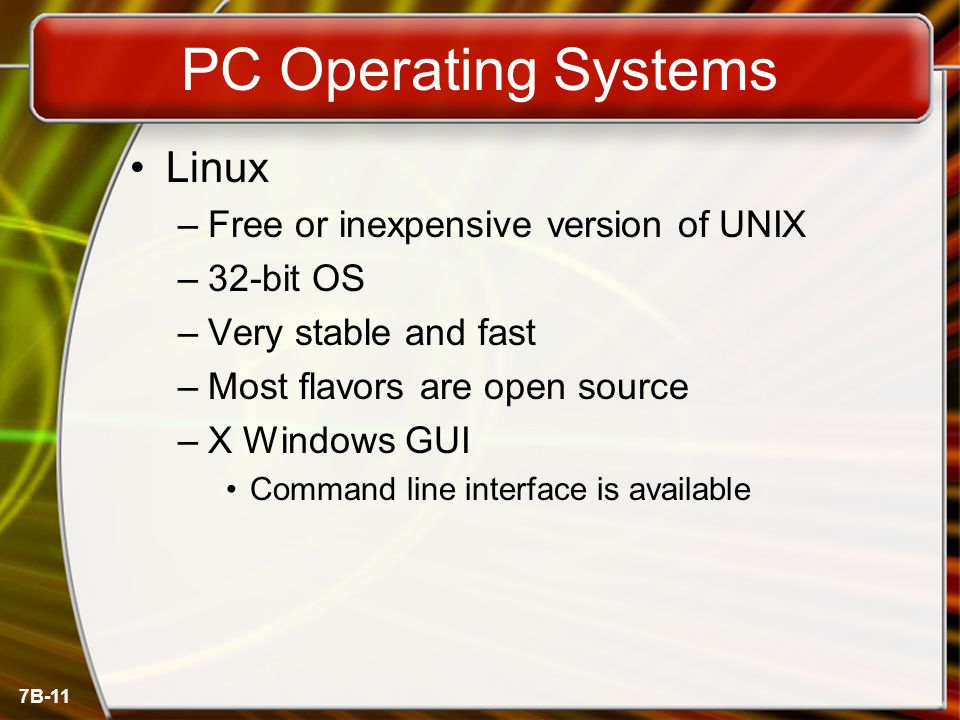 PC Operating Systems

• Linux
– Free or inexpensive version of UNIX
– 32-bit OS
– Very stable and fast
– Most flavors are open source
– X Windows GUI
• Command line interface is available

7B-11